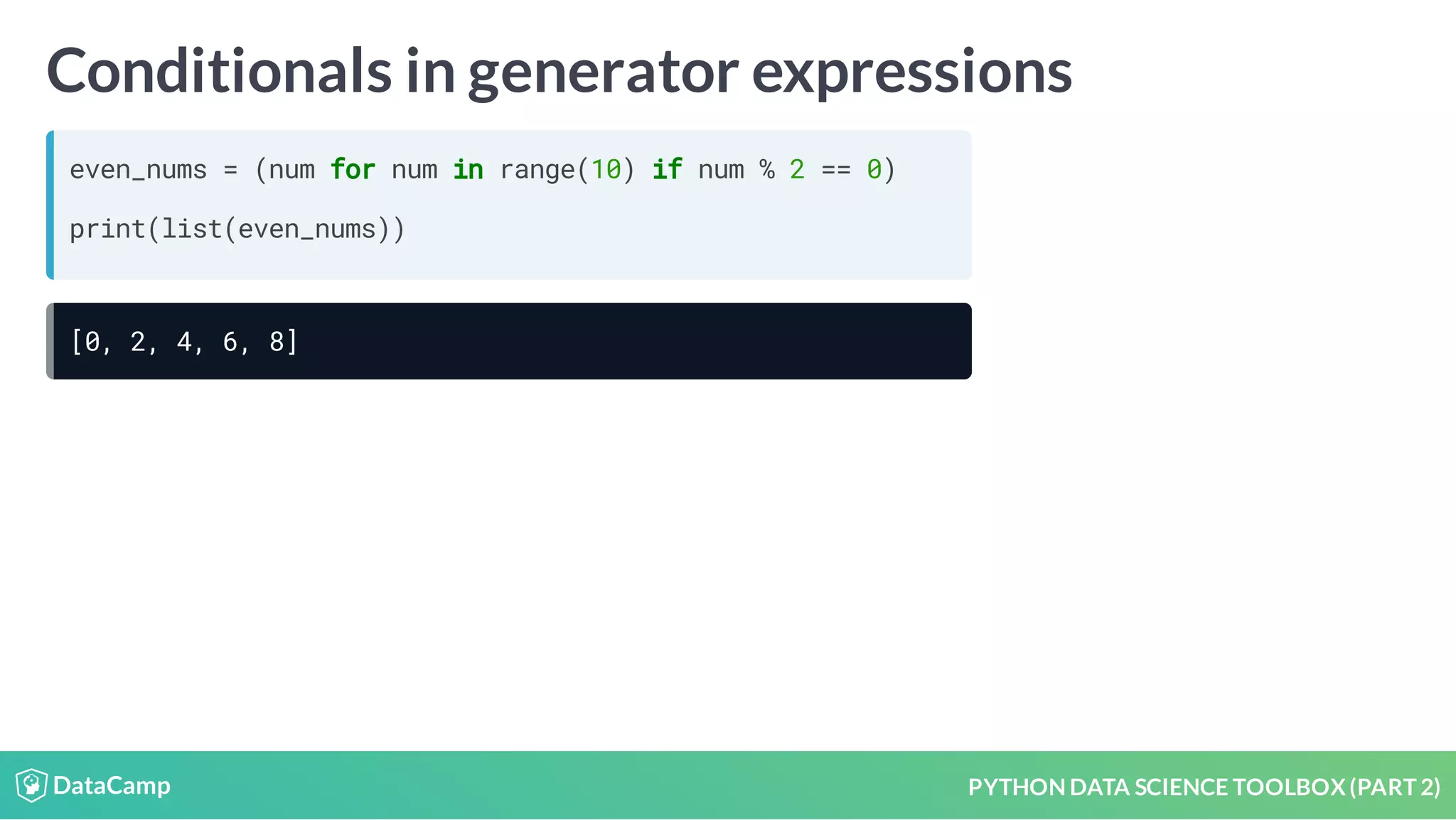 Conditionals in generator expressions

even_nums = (num for num in range(10) if num % 2 == 0)

print(list(even_nums))

[0, 2, 4, 6, 8]

DataCamp

PYTHON DATA SCIENCE TOOLBOX (PART 2)